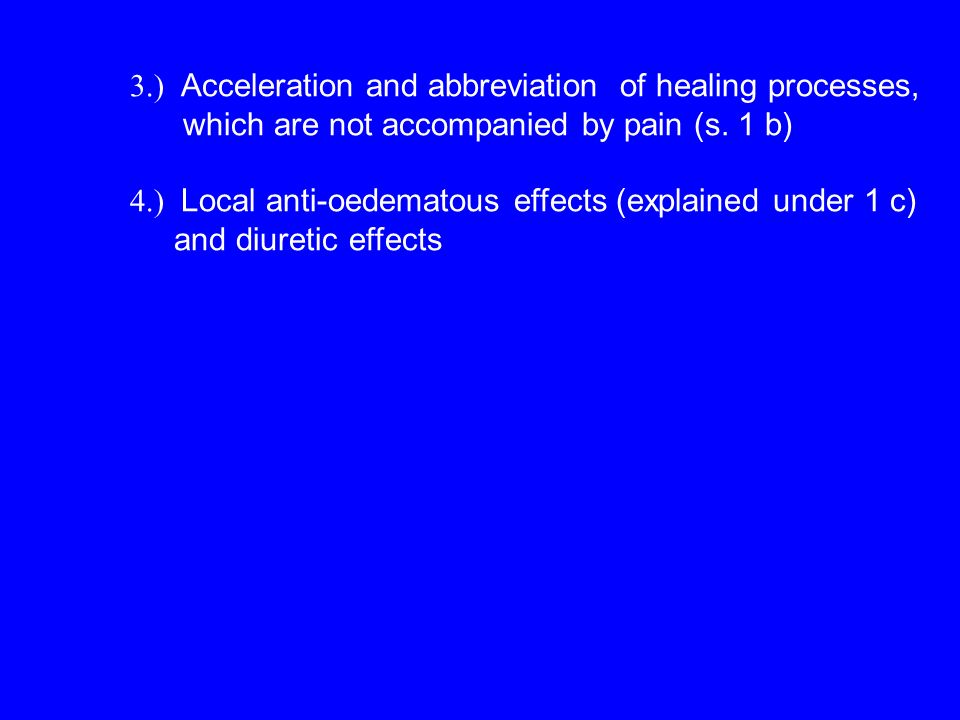 3.) Acceleration and abbreviation of healing processes, which are not accompanied by pain (s. 1 b)

4.) Local anti-oedematous effects (explained under 1 c) and diuretic effects